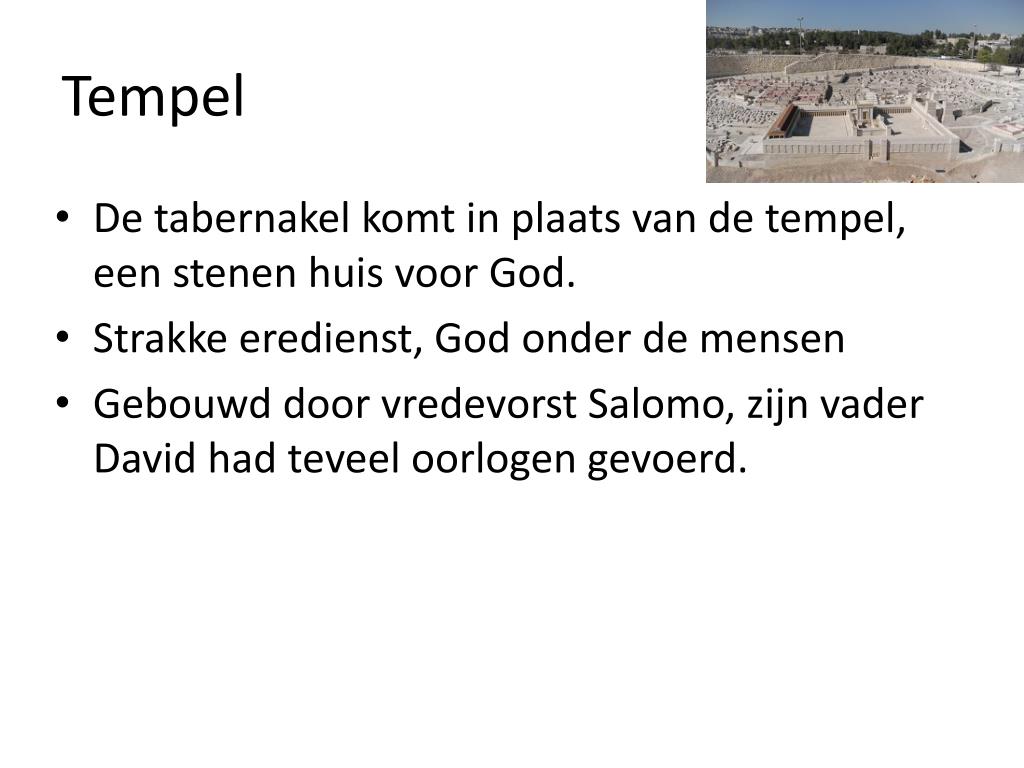 Tempel

• De tabernakel komt in plaats van de tempel, een stenen huis voor God.
• Strakke eredienst, God onder de mensen
• Gebouwd door vredevorst Salomo, zijn vader David had teveel oorlogen gevoerd.